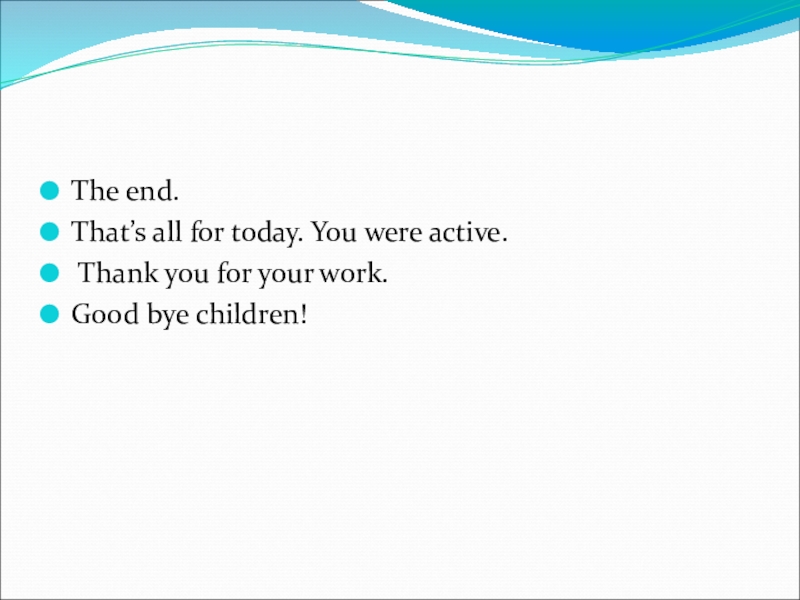 The end.
That’s all for today. You were active.
Thank you for your work.
Good bye children!